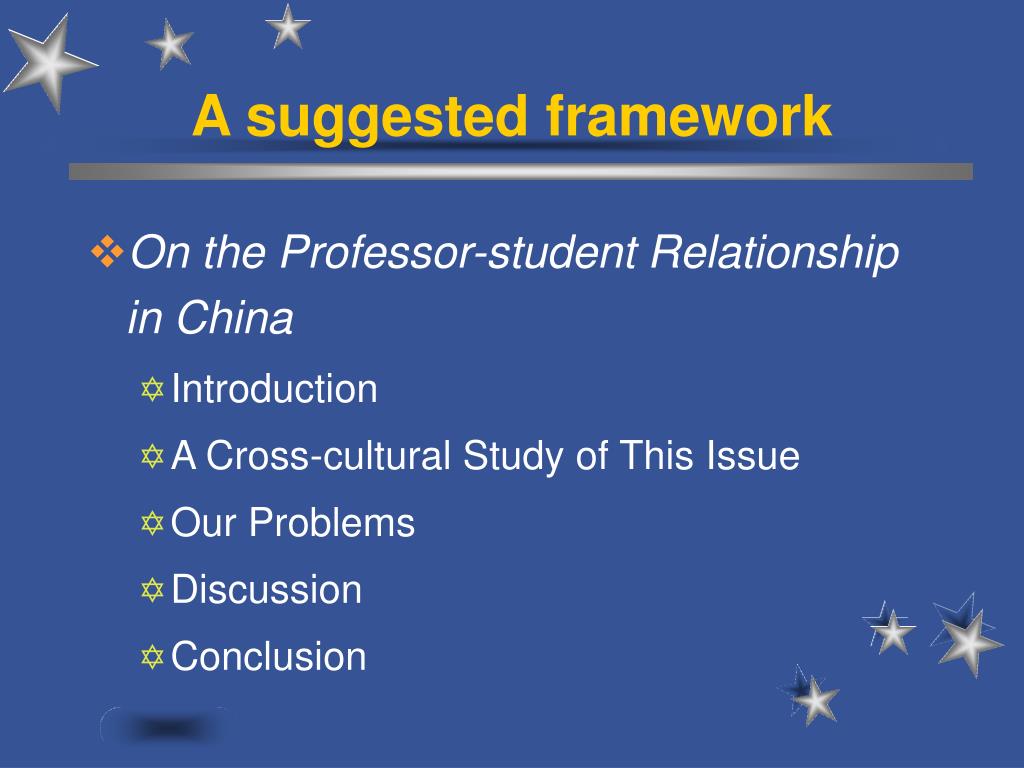 A suggested framework

On the Professor-student Relationship in China

Introduction

A Cross-cultural Study of This Issue

Our Problems

Discussion

Conclusion